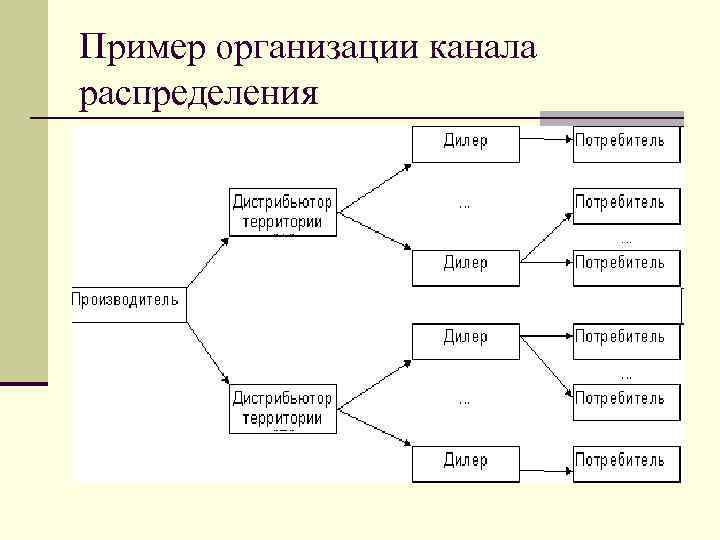 Пример организации канала распределения

Производитель

Дистрибьютор территории

Дистрибьютор территории

Дилер

...

Дилер

Дилер

...

Дилер

Потребитель

Потребитель

...

Потребитель

Потребитель

...

Потребитель

Потребитель